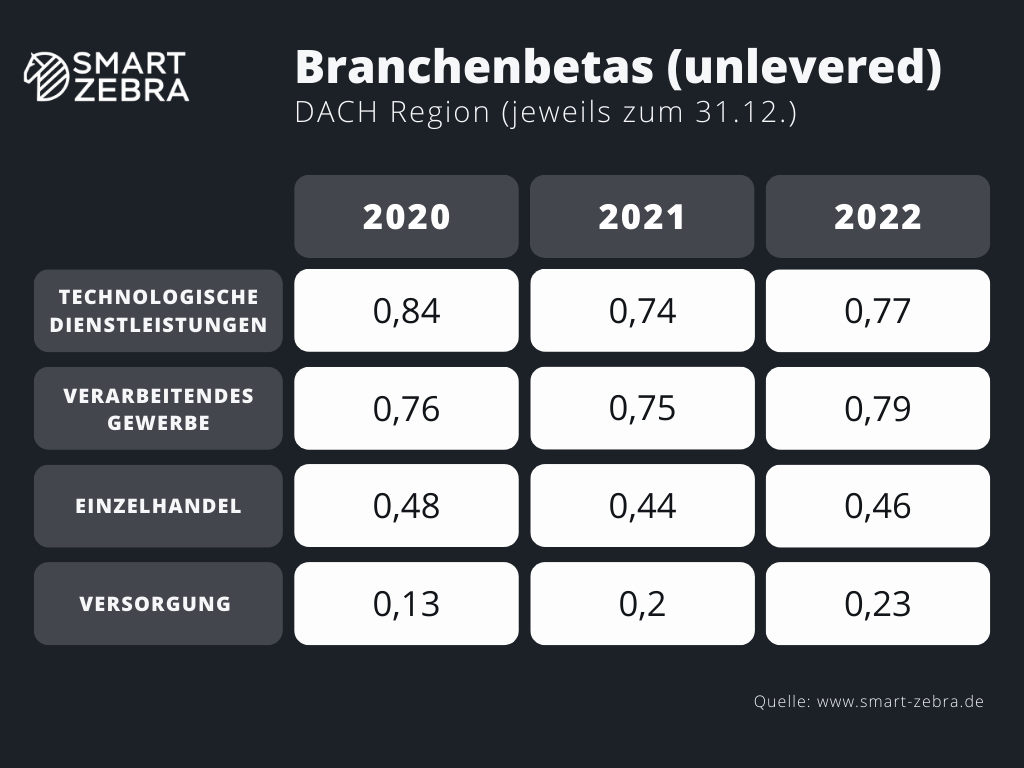 SMART ZEBRA

Branchenbetas (unlevered)
DACH Region (jeweils zum 31.12.)

| | 2020 | 2021 | 2022 |
|---|---|---|---|
| TECHNOLOGISCHE DIENSTLEISTUNGEN | 0,84 | 0,74 | 0,77 |
| VERARBEITENDES GEWERBE | 0,76 | 0,75 | 0,79 |
| EINZELHANDEL | 0,48 | 0,44 | 0,46 |
| VERSORGUNG | 0,13 | 0,2 | 0,23 |

Quelle: www.smart-zebra.de